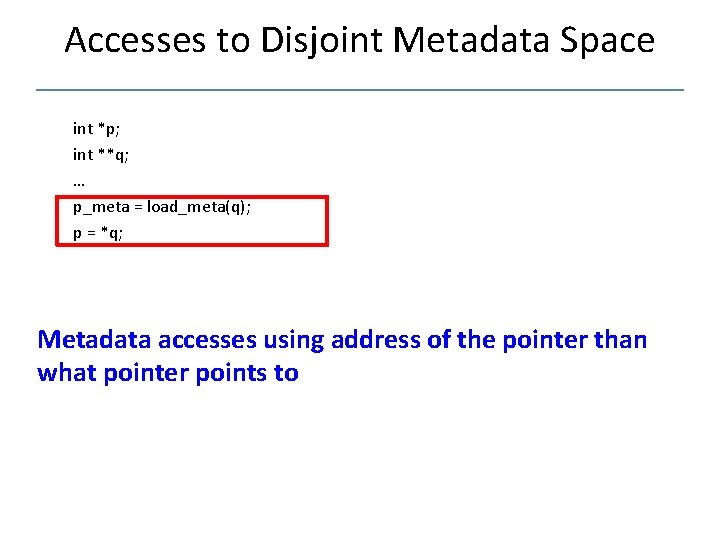 Accesses to Disjoint Metadata Space

int *p;
int **q;
…
p_meta = load_meta(q);
p = *q;

Metadata accesses using address of the pointer than what pointer points to